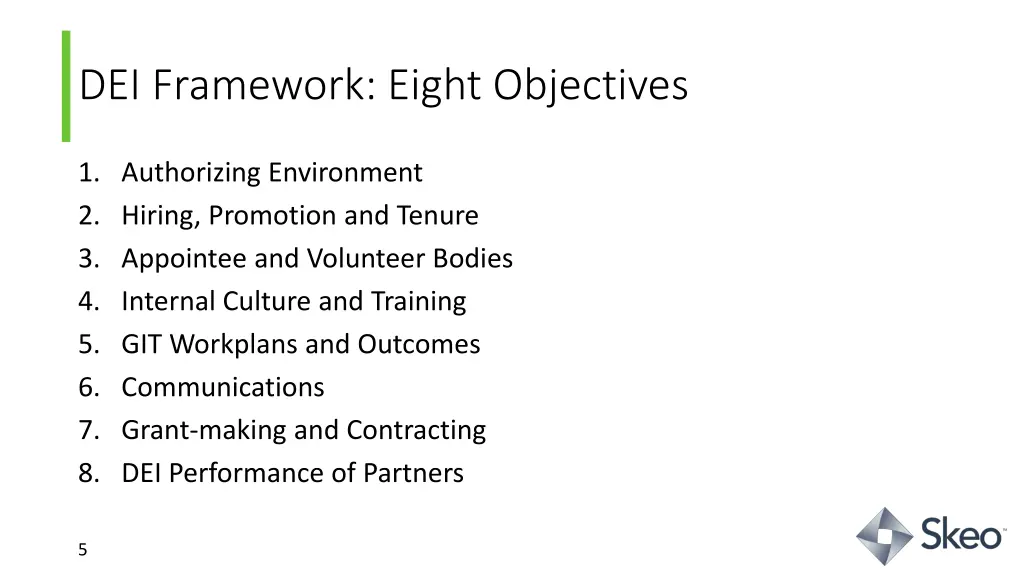 DEI Framework: Eight Objectives

1. Authorizing Environment
2. Hiring, Promotion and Tenure
3. Appointee and Volunteer Bodies
4. Internal Culture and Training
5. GIT Workplans and Outcomes
6. Communications
7. Grant-making and Contracting
8. DEI Performance of Partners

5

Skeo™